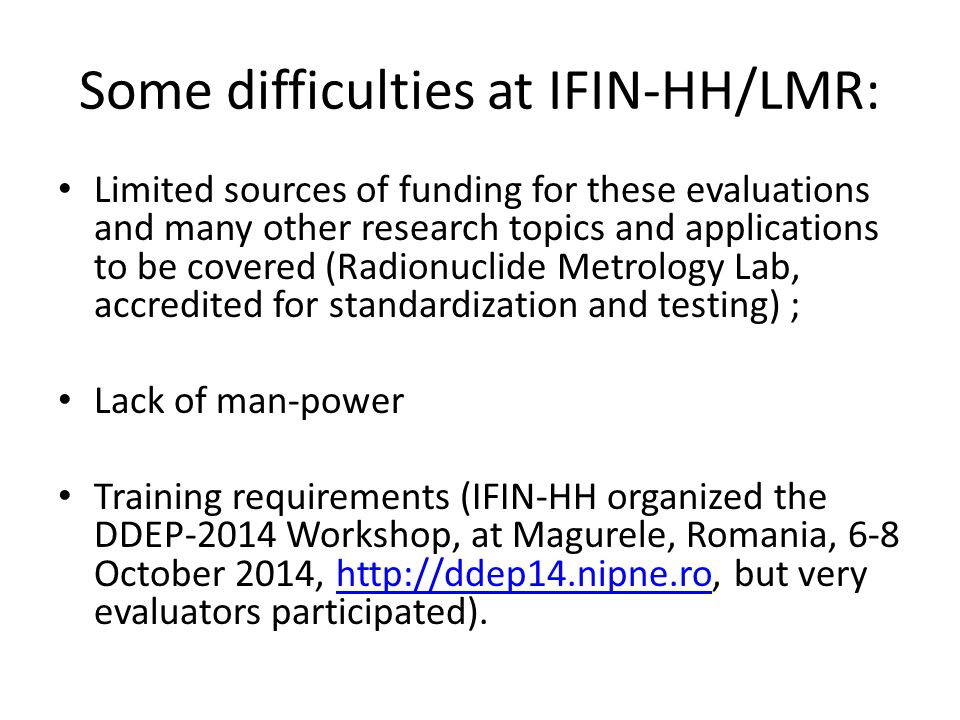 Some difficulties at IFIN-HH/LMR:

• Limited sources of funding for these evaluations and many other research topics and applications to be covered (Radionuclide Metrology Lab, accredited for standardization and testing) ;

• Lack of man-power

• Training requirements (IFIN-HH organized the DDEP-2014 Workshop, at Magurele, Romania, 6-8 October 2014, http://ddep14.nipne.ro, but very evaluators participated).